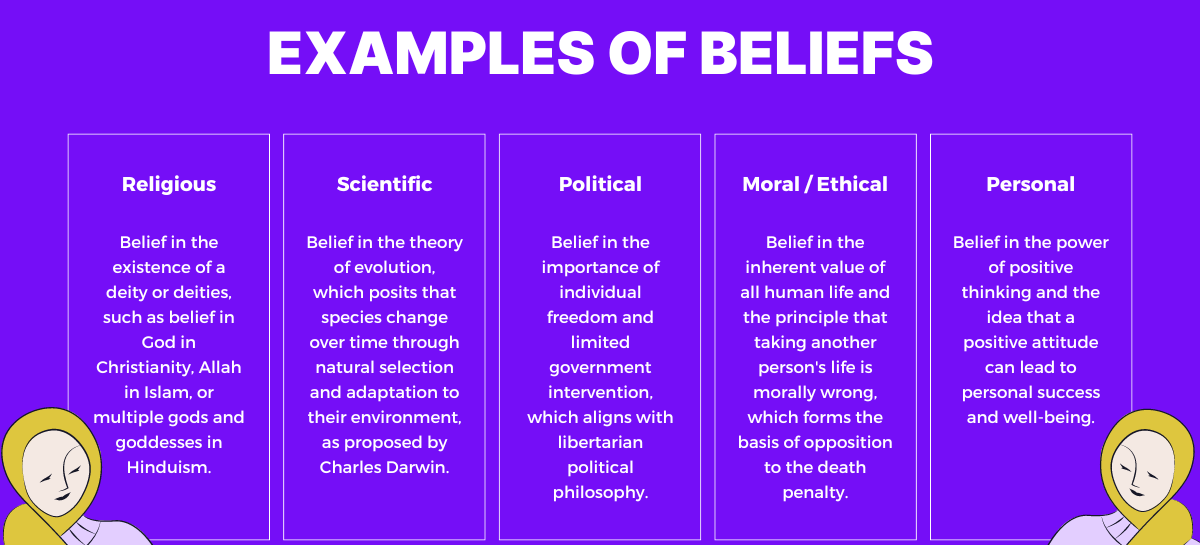 EXAMPLES OF BELIEFS

Religious

Belief in the existence of a deity or deities, such as belief in God in Christianity, Allah in Islam, or multiple gods and goddesses in Hinduism.

Scientific

Belief in the theory of evolution, which posits that species change over time through natural selection and adaptation to their environment, as proposed by Charles Darwin.

Political

Belief in the importance of individual freedom and limited government intervention, which aligns with libertarian political philosophy.

Moral / Ethical

Belief in the inherent value of all human life and the principle that taking another person's life is morally wrong, which forms the basis of opposition to the death penalty.

Personal

Belief in the power of positive thinking and the idea that a positive attitude can lead to personal success and well-being.